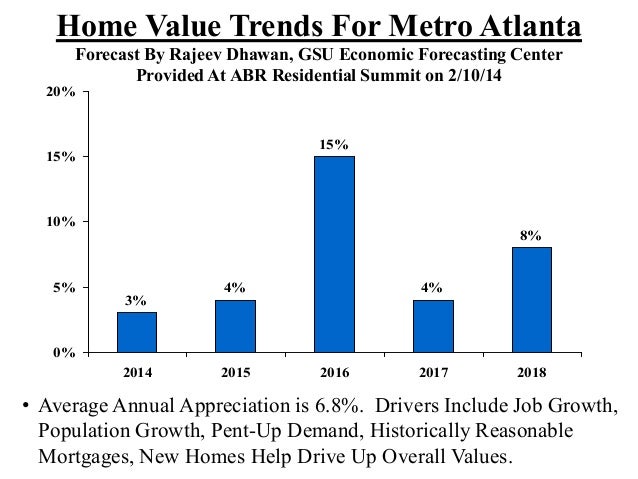 Home Value Trends For Metro Atlanta
Forecast By Rajeev Dhawan, GSU Economic Forecasting Center
Provided At ABR Residential Summit on 2/10/14

20%
15%
10%
5%
0%

3%
4%
15%
4%
8%

2014
2015
2016
2017
2018

• Average Annual Appreciation is 6.8%. Drivers Include Job Growth, Population Growth, Pent-Up Demand, Historically Reasonable Mortgages, New Homes Help Drive Up Overall Values.